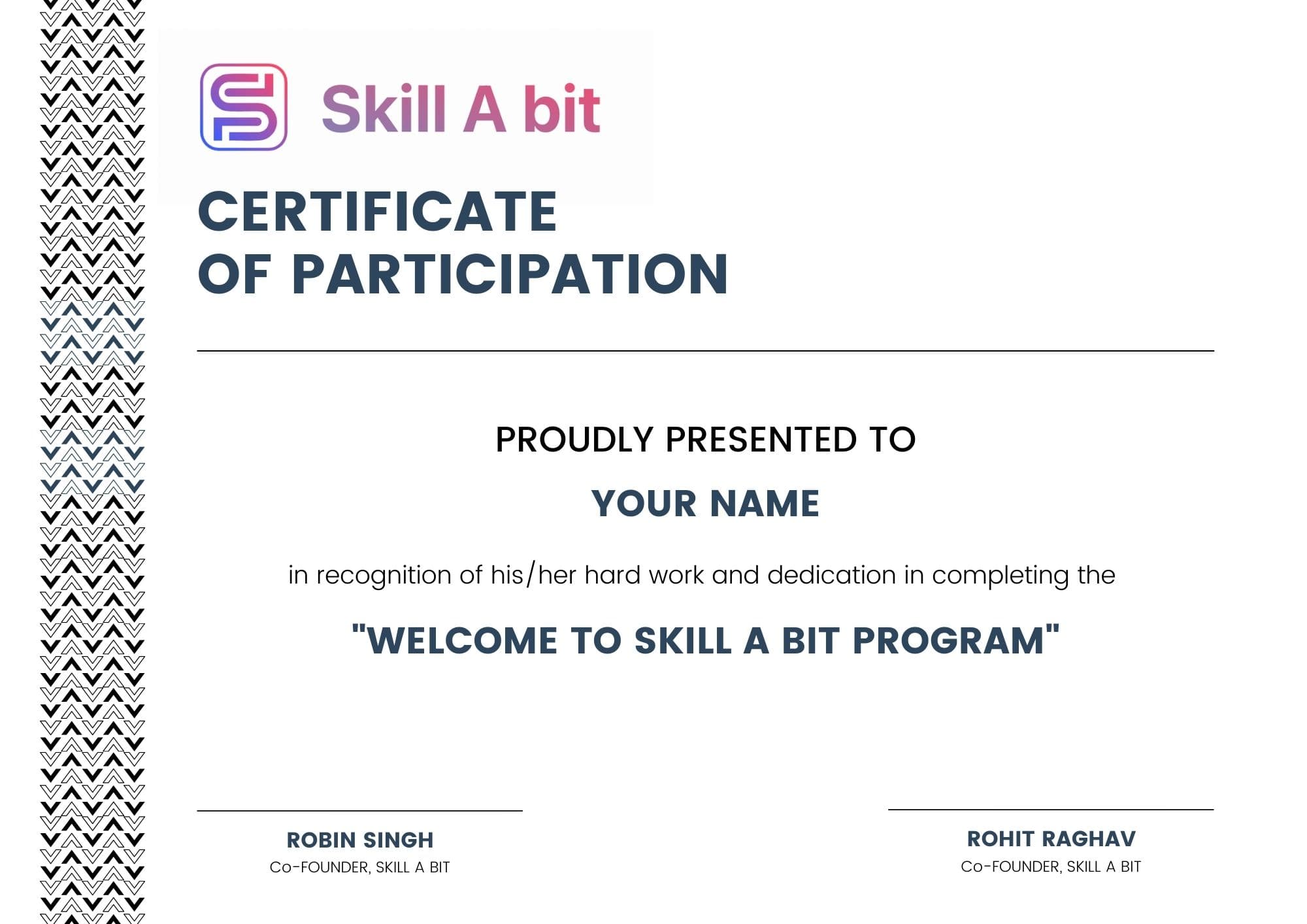 Skill A bit

CERTIFICATE
OF PARTICIPATION

PROUDLY PRESENTED TO

YOUR NAME

in recognition of his/her hard work and dedication in completing the

"WELCOME TO SKILL A BIT PROGRAM"

ROBIN SINGH
Co-FOUNDER, SKILL A BIT

ROHIT RAGHAV
Co-FOUNDER, SKILL A BIT